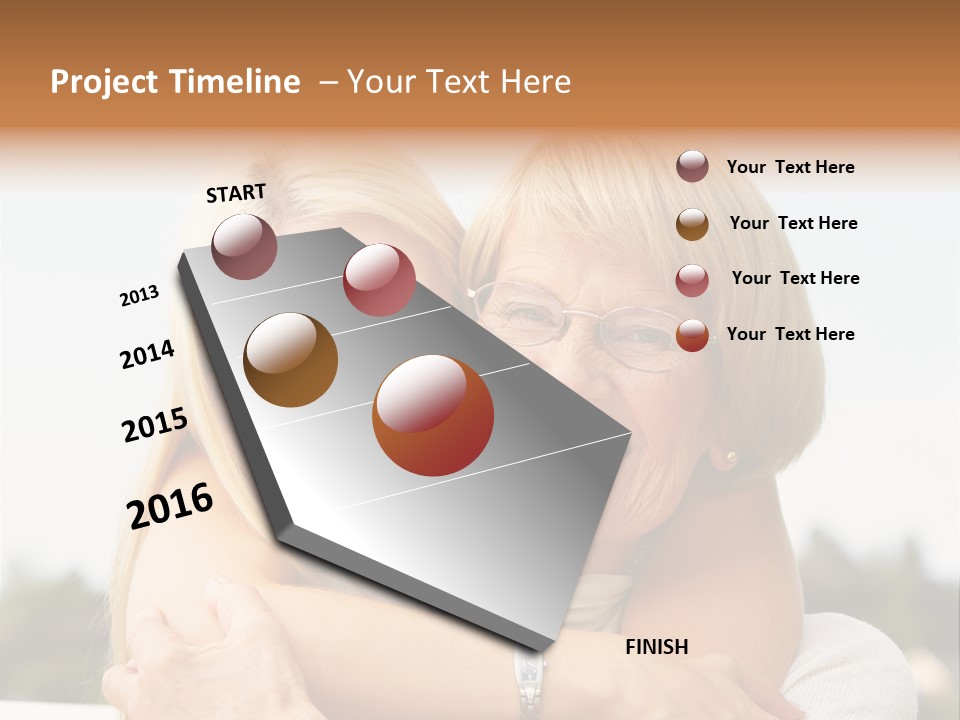 Project Timeline – Your Text Here

START

2013

2014

2015

2016

FINISH

Your Text Here

Your Text Here

Your Text Here

Your Text Here